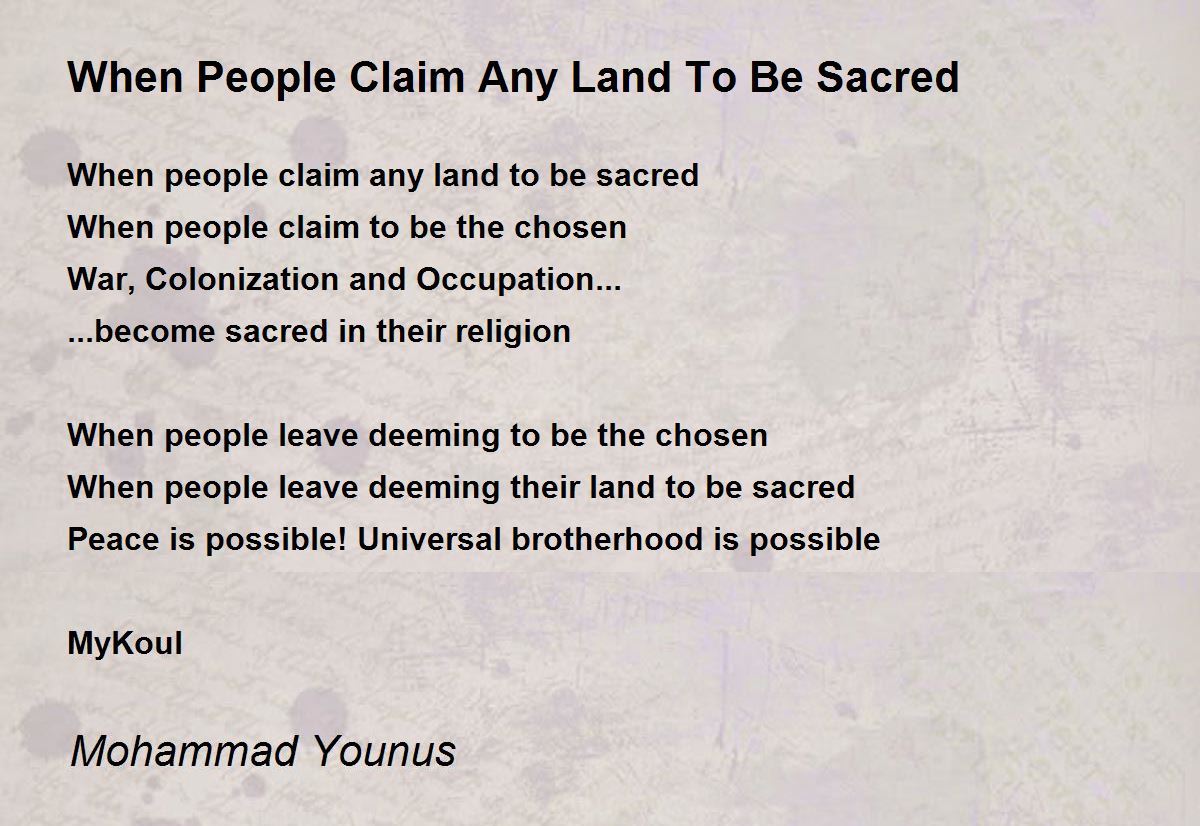 When People Claim Any Land To Be Sacred

When people claim any land to be sacred
When people claim to be the chosen
War, Colonization and Occupation...
...become sacred in their religion

When people leave deeming to be the chosen
When people leave deeming their land to be sacred
Peace is possible! Universal brotherhood is possible

MyKoul

Mohammad Younus